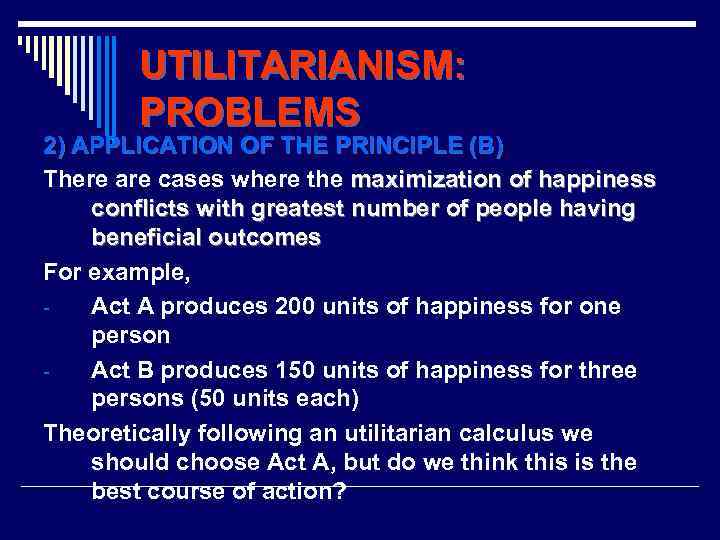 UTILITARIANISM: PROBLEMS

2) APPLICATION OF THE PRINCIPLE (B)

There are cases where the maximization of happiness conflicts with greatest number of people having beneficial outcomes

For example,

- Act A produces 200 units of happiness for one person
- Act B produces 150 units of happiness for three persons (50 units each)

Theoretically following an utilitarian calculus we should choose Act A, but do we think this is the best course of action?